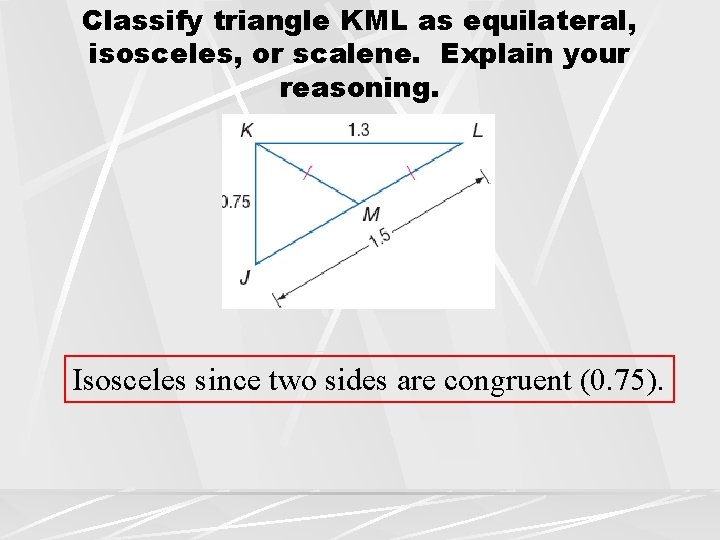 Classify triangle KML as equilateral, isosceles, or scalene. Explain your reasoning.

K
1.3
L
0.75
M
1.5
J

Isosceles since two sides are congruent (0.75).